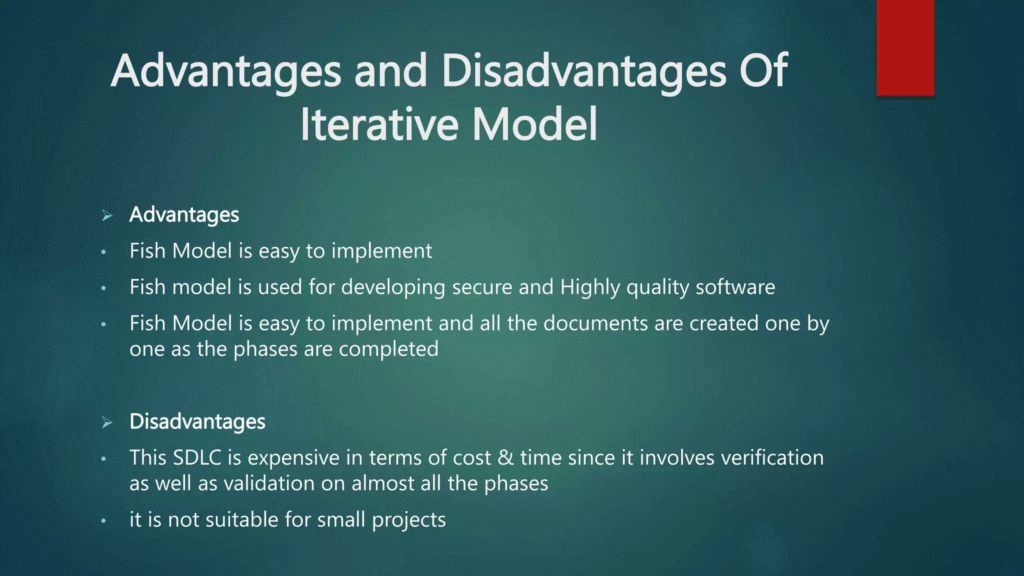 Advantages and Disadvantages Of Iterative Model

➢ Advantages
• Fish Model is easy to implement
• Fish model is used for developing secure and Highly quality software
• Fish Model is easy to implement and all the documents are created one by one as the phases are completed

➢ Disadvantages
• This SDLC is expensive in terms of cost & time since it involves verification as well as validation on almost all the phases
• it is not suitable for small projects